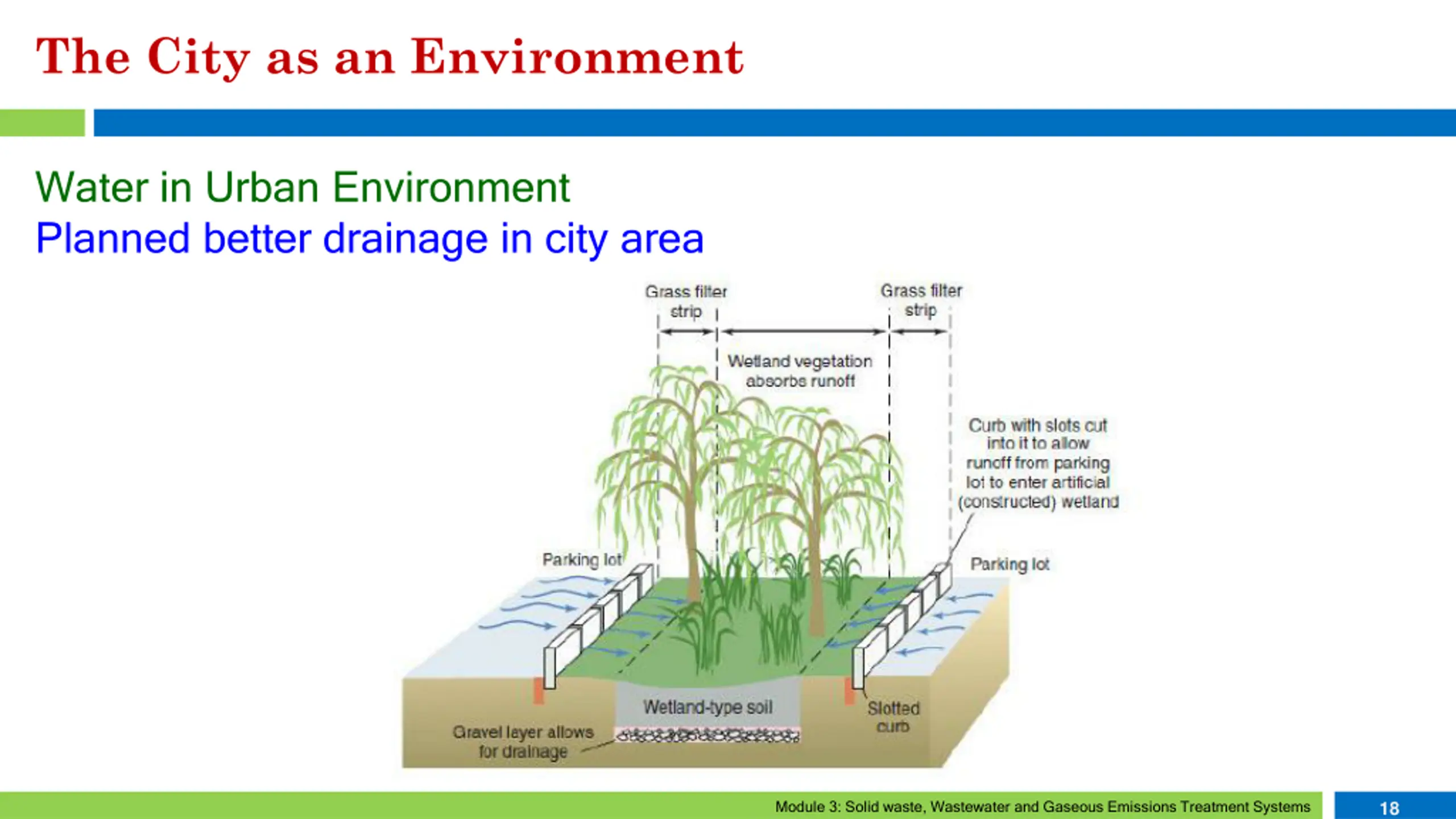 The City as an Environment

Water in Urban Environment
Planned better drainage in city area

Grass filter strip

Grass filter strip

Wetland vegetation absorbs runoff

Curb with slots cut into it to allow runoff from parking lot to enter artificial (constructed) wetland

Parking lot

Parking lot

Wetland-type soil

Slotted curb

Gravel layer allows for drainage

Module 3: Solid waste, Wastewater and Gaseous Emissions Treatment Systems

18